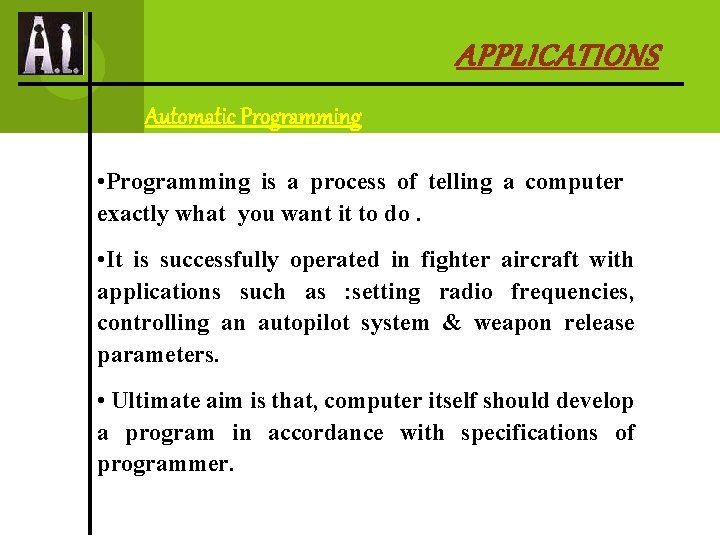 A.I.

APPLICATIONS

Automatic Programming

•Programming is a process of telling a computer exactly what you want it to do .

•It is successfully operated in fighter aircraft with applications such as :setting radio frequencies, controlling an autopilot system & weapon release parameters.

• Ultimate aim is that, computer itself should develop a program in accordance with specifications of programmer.